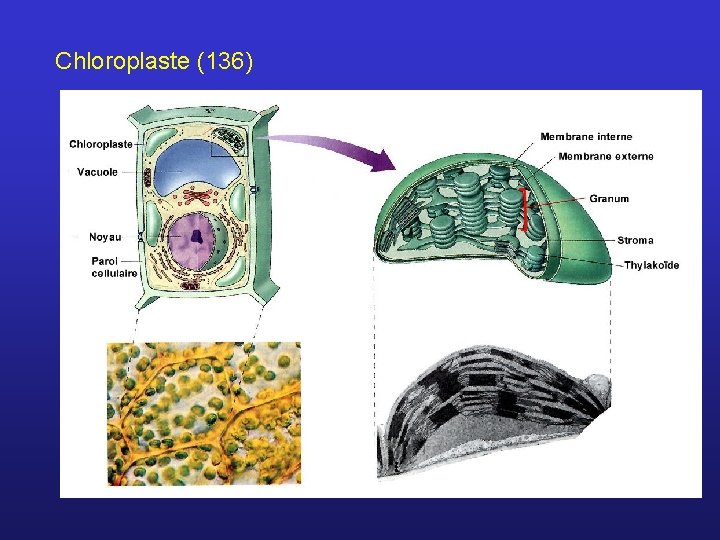 Chloroplaste (136)

Chloroplaste
Vacuole
Noyau
Paroi cellulaire

Membrane interne
Membrane externe
Granum
Stroma
Thylakoïde